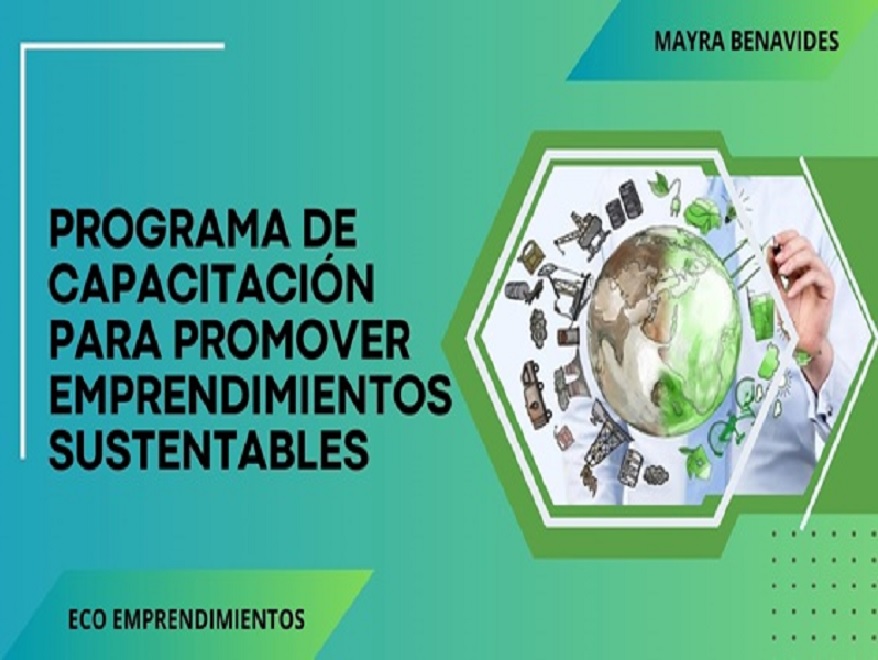 MAYRA BENAVIDES

PROGRAMA DE CAPACITACIÓN PARA PROMOVER EMPRENDIMIENTOS SUSTENTABLES

ECO EMPRENDIMIENTOS